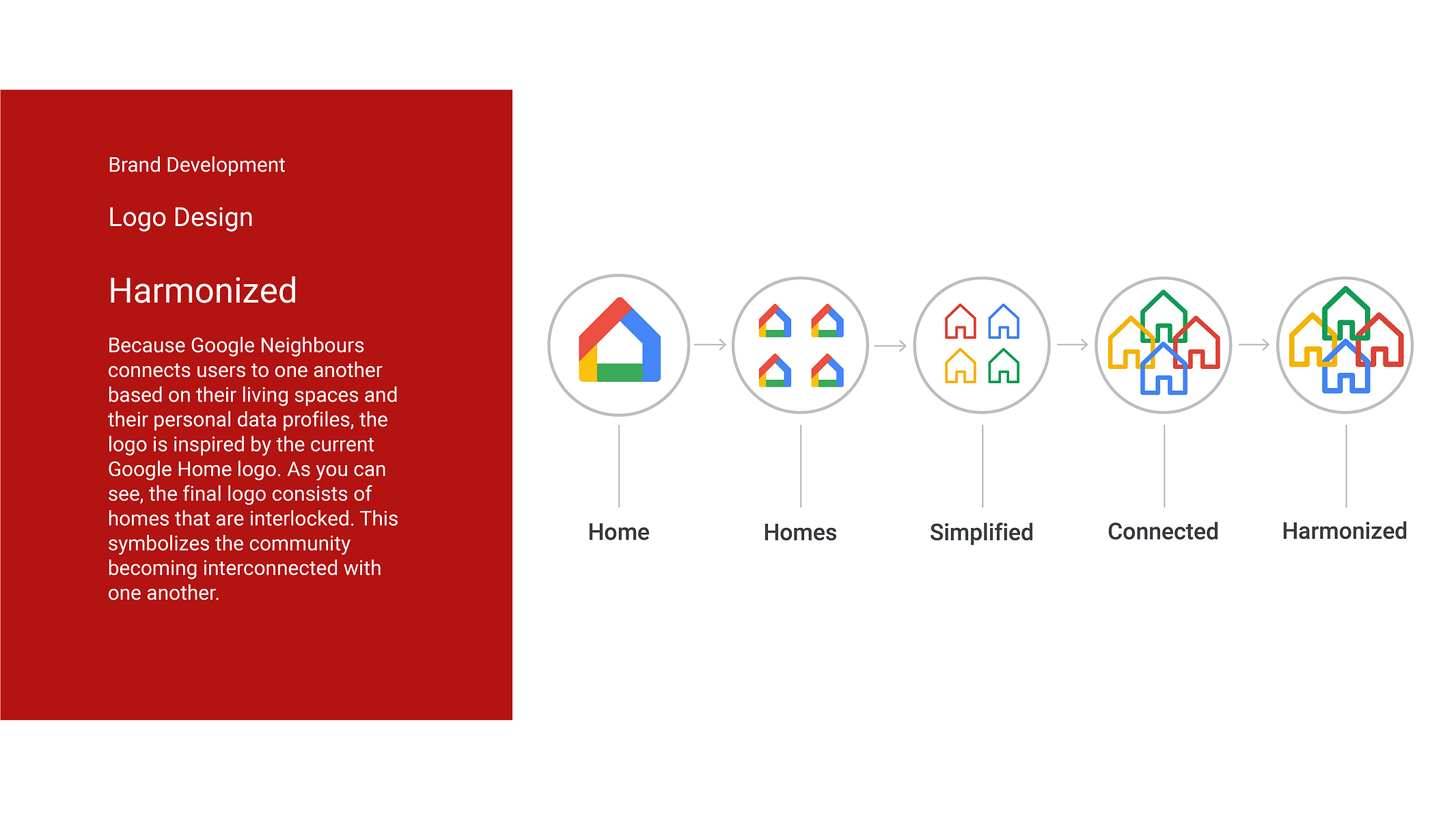 Brand Development

Logo Design

Harmonized

Because Google Neighbours connects users to one another based on their living spaces and their personal data profiles, the logo is inspired by the current Google Home logo. As you can see, the final logo consists of homes that are interlocked. This symbolizes the community becoming interconnected with one another.

Home

Homes

Simplified

Connected

Harmonized